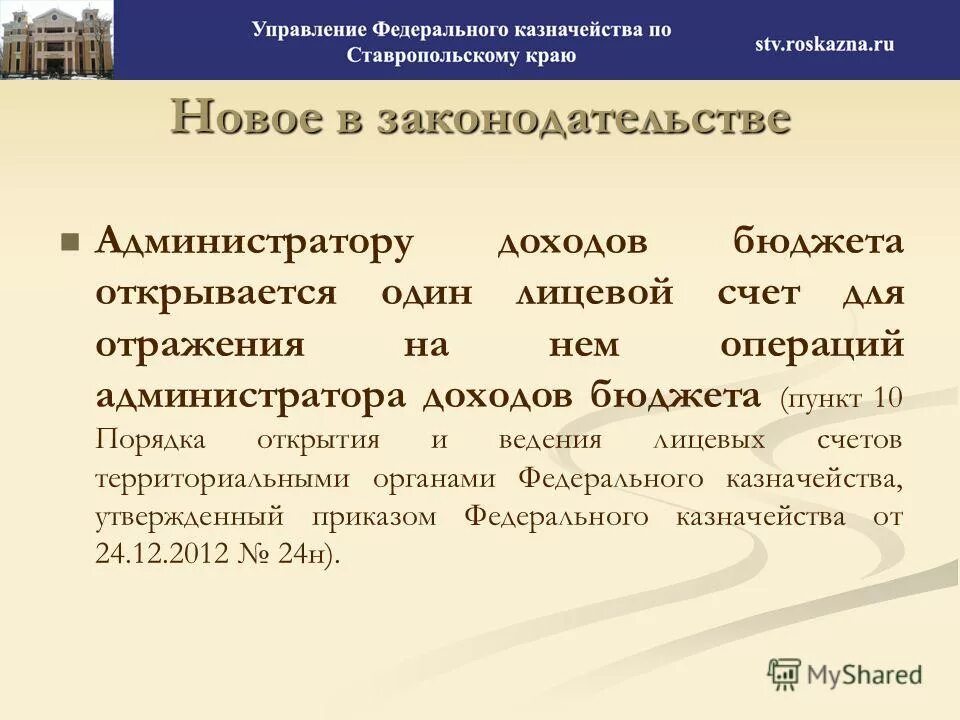 Управление Федерального казначейства по Ставропольскому краю

stv.roskazna.ru

Новое в законодательстве

Администратору доходов бюджета открывается один лицевой счет для отражения на нем операций администратора доходов бюджета (пункт 10 Порядка открытия и ведения лицевых счетов территориальными органами Федерального казначейства, утвержденный приказом Федерального казначейства от 24.12.2012 № 24н).

MyShared